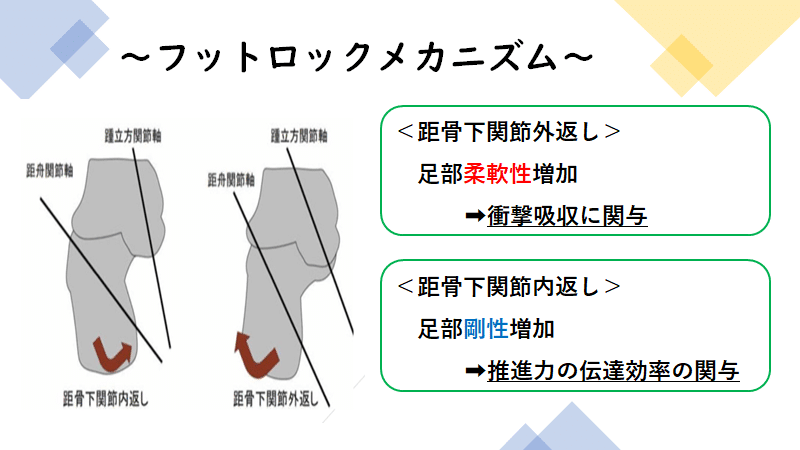 ～フットロックメカニズム～

踵立方関節軸

距舟関節軸

距骨下関節内返し

踵立方関節軸

距舟関節軸

距骨下関節外返し

＜距骨下関節外返し＞

足部柔軟性増加

➡衝撃吸収に関与

＜距骨下関節内返し＞

足部剛性増加

➡推進力の伝達効率の関与